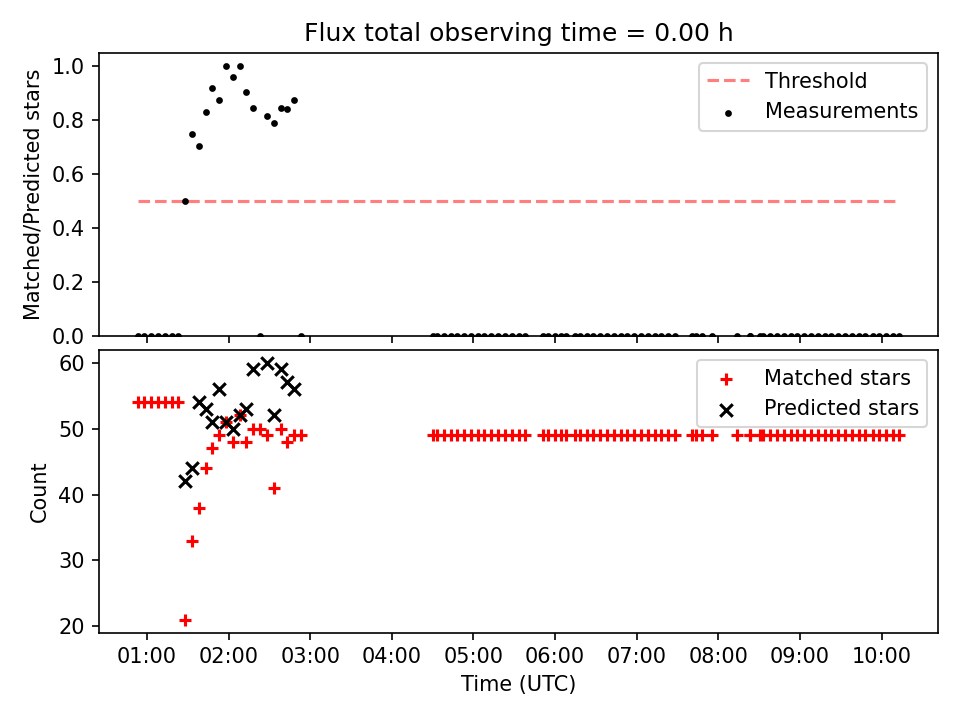 Flux total observing time = 0.00 h

Matched/Predicted stars

1.0
0.8
0.6
0.4
0.2
0.0

Threshold
Measurements

Count

60
50
40
30
20

Matched stars
Predicted stars

01:00 02:00 03:00 04:00 05:00 06:00 07:00 08:00 09:00 10:00

Time (UTC)